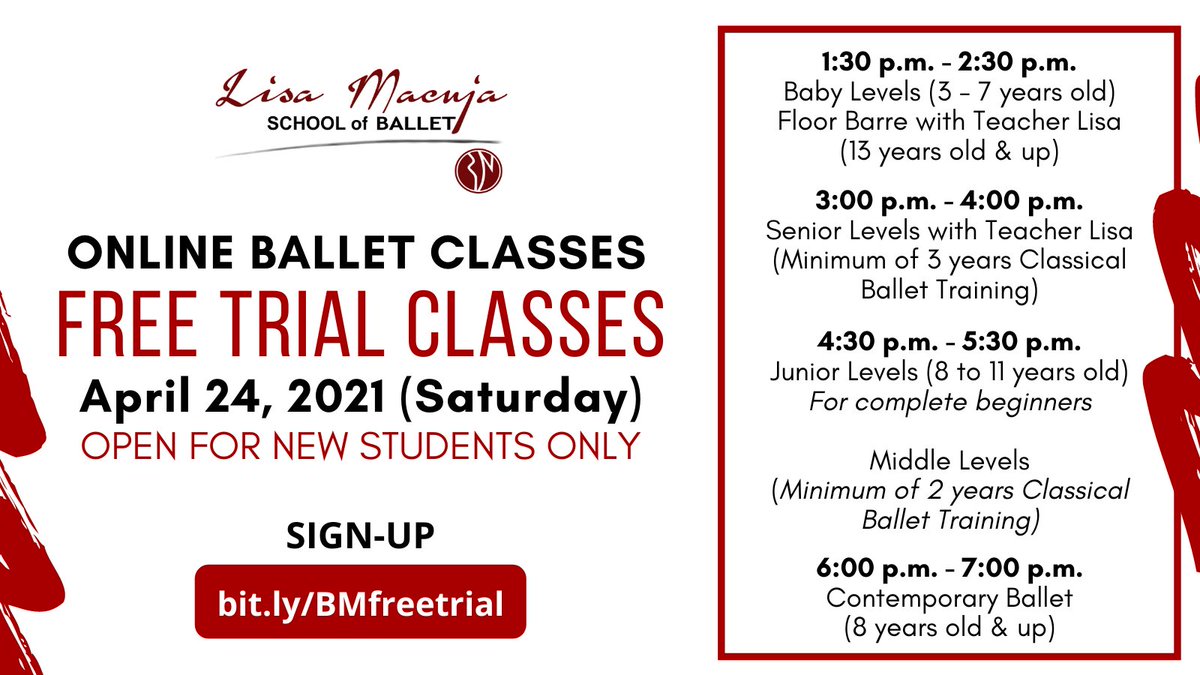 Lisa Macuja
SCHOOL of BALLET
BM

ONLINE BALLET CLASSES
FREE TRIAL CLASSES
April 24, 2021 (Saturday)
OPEN FOR NEW STUDENTS ONLY

SIGN-UP
bit.ly/BMfreetrial

1:30 p.m. - 2:30 p.m.
Baby Levels (3 - 7 years old)
Floor Barre with Teacher Lisa
(13 years old & up)

3:00 p.m. - 4:00 p.m.
Senior Levels with Teacher Lisa
(Minimum of 3 years Classical Ballet Training)

4:30 p.m. - 5:30 p.m.
Junior Levels (8 to 11 years old)
For complete beginners

Middle Levels
(Minimum of 2 years Classical Ballet Training)

6:00 p.m. - 7:00 p.m.
Contemporary Ballet
(8 years old & up)